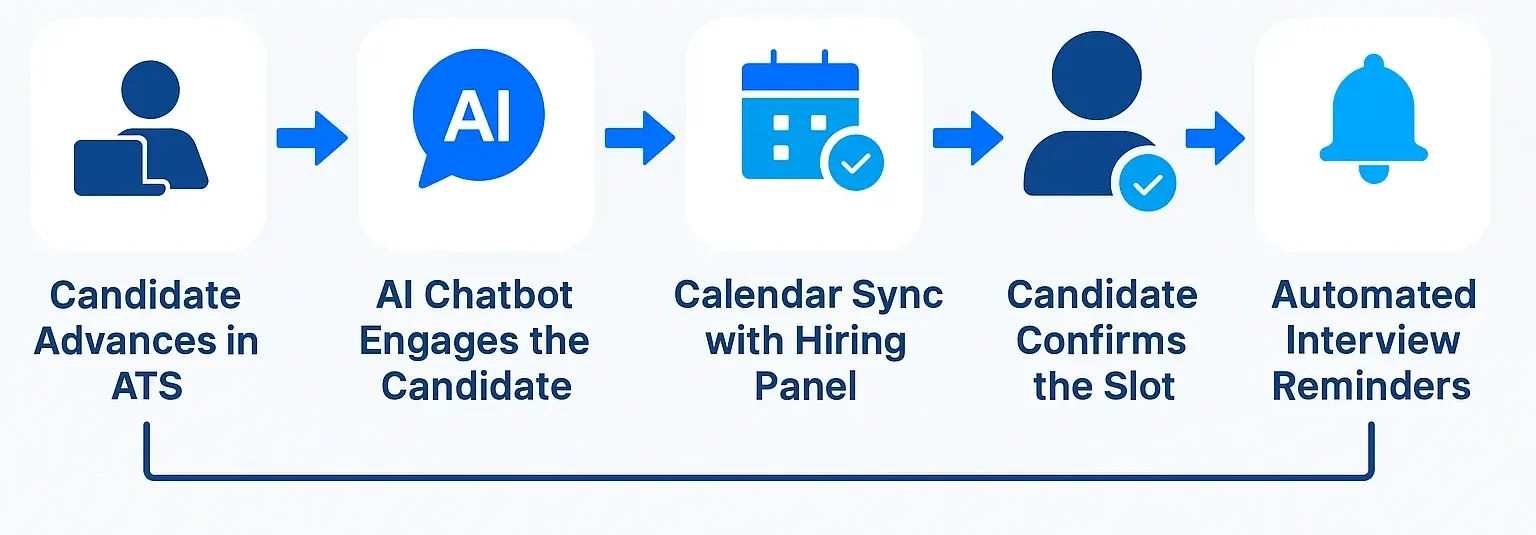 AI

Candidate Advances in ATS

AI Chatbot Engages the Candidate

Calendar Sync with Hiring Panel

Candidate Confirms the Slot

Automated Interview Reminders